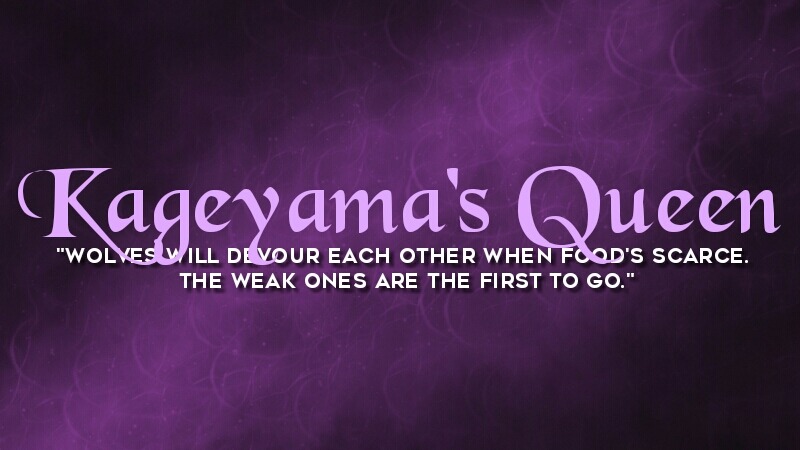 Kageyama's Queen

"WOLVES WILL DEVOUR EACH OTHER WHEN FOOD'S SCARCE. THE WEAK ONES ARE THE FIRST TO GO."